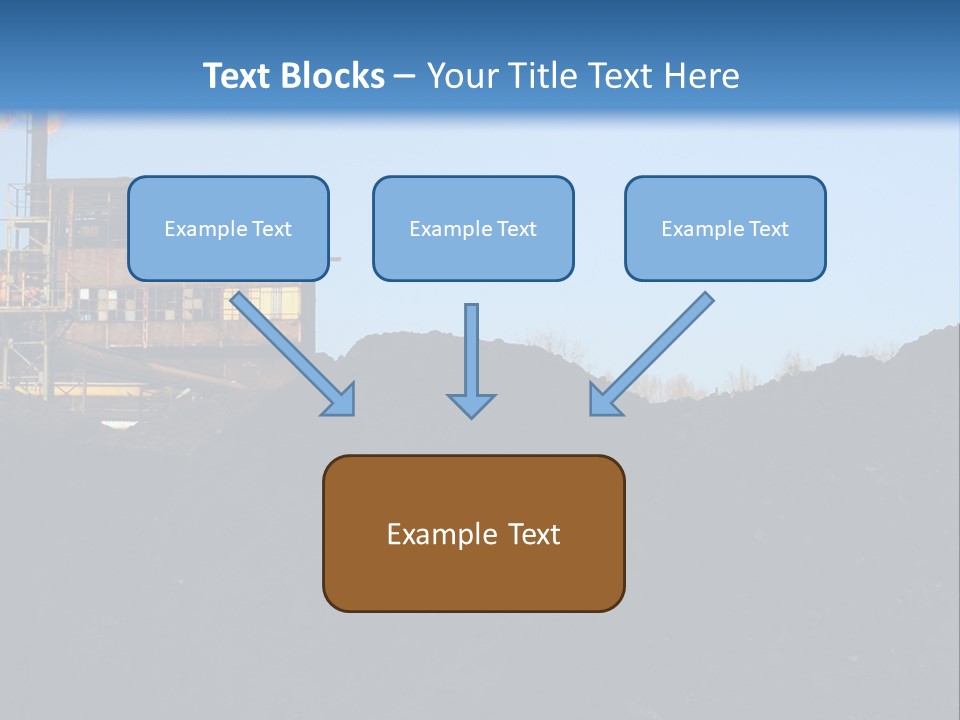 Text Blocks – Your Title Text Here

Example Text

Example Text

Example Text

Example Text